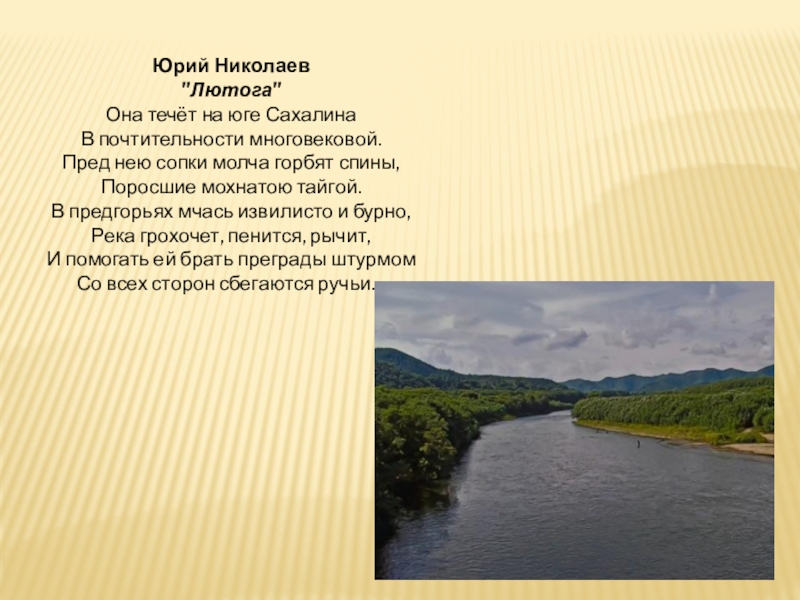 Юрий Николаев
"Лютога"
Она течёт на юге Сахалина
В почтительности многовековой.
Пред нею сопки молча горбят спины,
Поросшие мохнатою тайгой.
В предгорьях мчась извилисто и бурно,
Река грохочет, пенится, рычит,
И помогать ей брать преграды штурмом
Со всех сторон сбегаются ручьи.